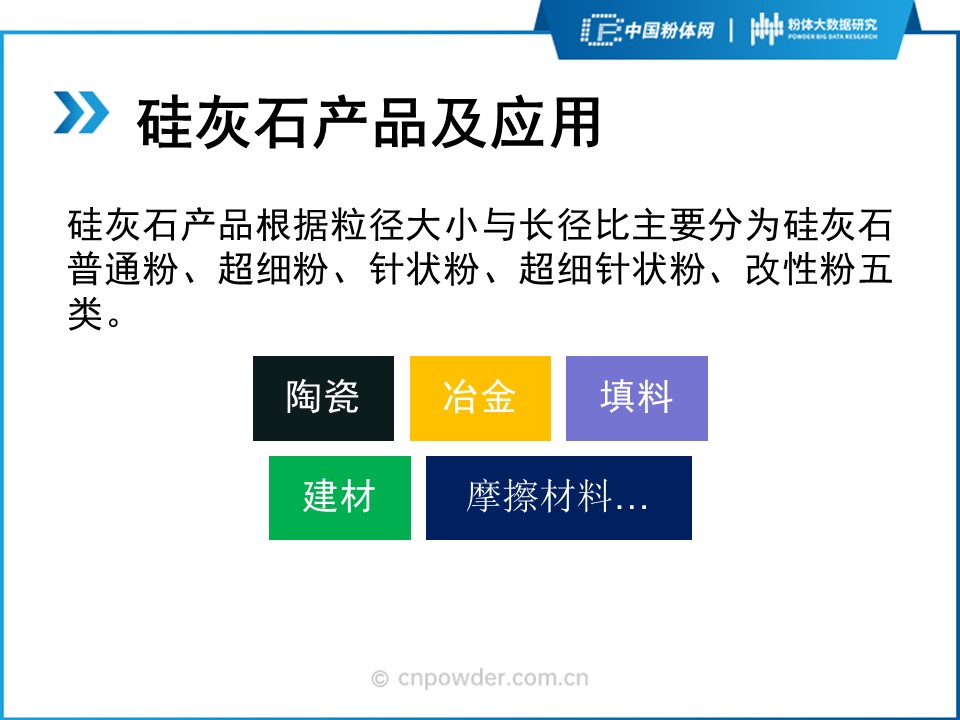 中国粉体网 | 粉体大数据研究 POWDER BIG DATA RESEARCH

硅灰石产品及应用

硅灰石产品根据粒径大小与长径比主要分为硅灰石普通粉、超细粉、针状粉、超细针状粉、改性粉五类。

陶瓷

冶金

填料

建材

摩擦材料...

© cnpowder.com.cn